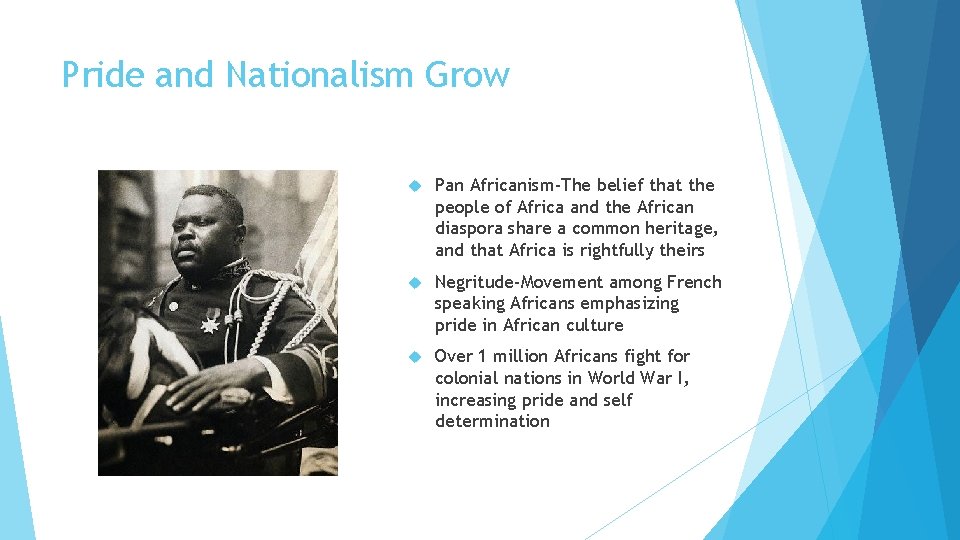 Pride and Nationalism Grow

Pan Africanism-The belief that the people of Africa and the African diaspora share a common heritage, and that Africa is rightfully theirs

Negritude-Movement among French speaking Africans emphasizing pride in African culture

Over 1 million Africans fight for colonial nations in World War I, increasing pride and self determination